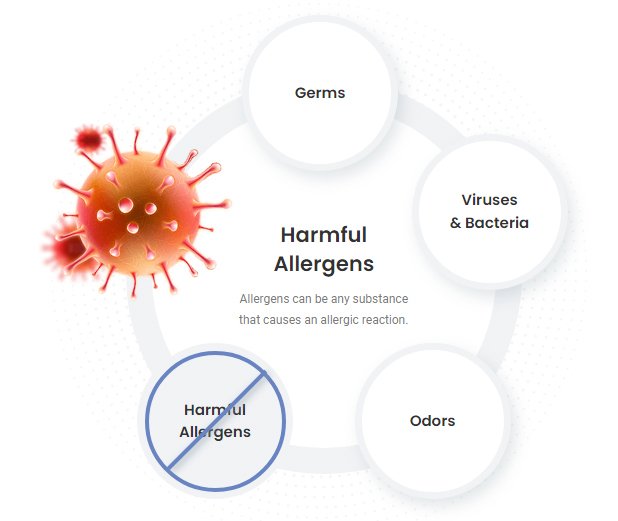 Germs

Viruses & Bacteria

Harmful Allergens

Allergens can be any substance that causes an allergic reaction.

Harmful Allergens

Odors